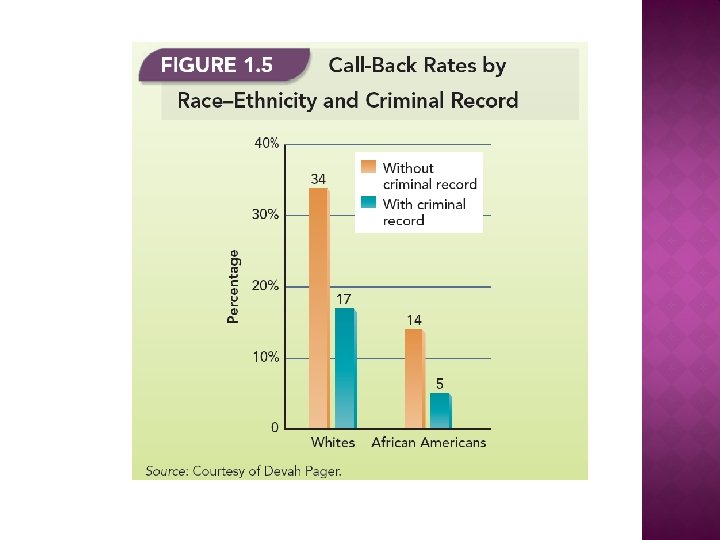 FIGURE 1.5 Call-Back Rates by Race–Ethnicity and Criminal Record

40%
30%
20%
10%
0

Percentage

Without criminal record
With criminal record

34
17
14
5

Whites
African Americans

Source: Courtesy of Devah Pager.